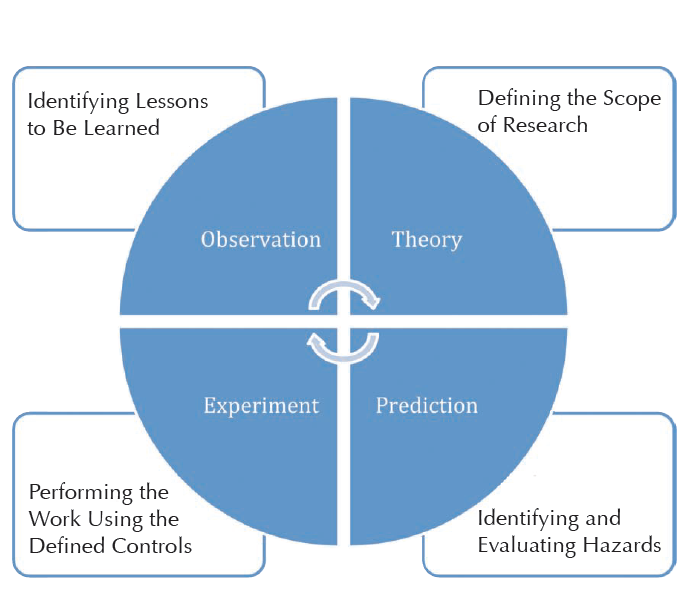 Identifying Lessons to Be Learned

Defining the Scope of Research

Observation

Theory

Experiment

Prediction

Performing the Work Using the Defined Controls

Identifying and Evaluating Hazards